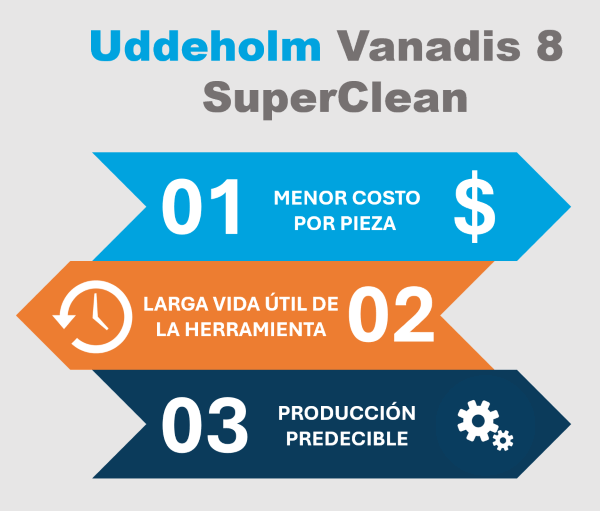 Uddeholm Vanadis 8 SuperClean

01 MENOR COSTO POR PIEZA $

LARGA VIDA ÚTIL DE LA HERRAMIENTA 02

03 PRODUCCIÓN PREDECIBLE